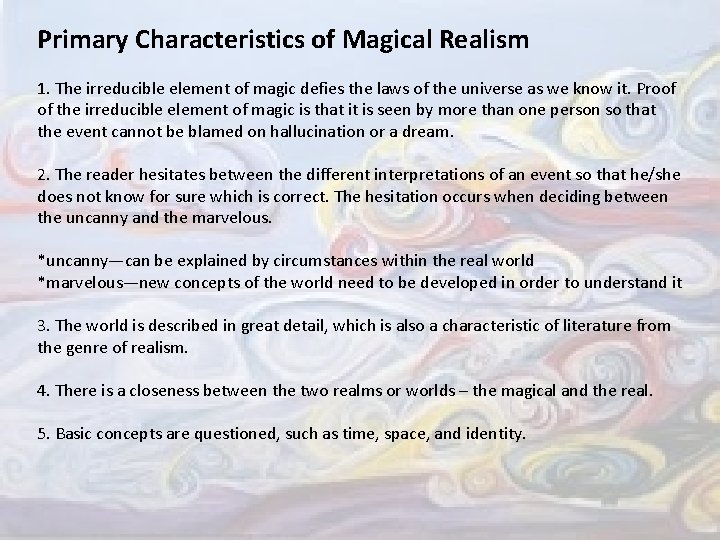 Primary Characteristics of Magical Realism

1. The irreducible element of magic defies the laws of the universe as we know it. Proof of the irreducible element of magic is that it is seen by more than one person so that the event cannot be blamed on hallucination or a dream.

2. The reader hesitates between the different interpretations of an event so that he/she does not know for sure which is correct. The hesitation occurs when deciding between the uncanny and the marvelous.

*uncanny—can be explained by circumstances within the real world
*marvelous—new concepts of the world need to be developed in order to understand it

3. The world is described in great detail, which is also a characteristic of literature from the genre of realism.

4. There is a closeness between the two realms or worlds – the magical and the real.

5. Basic concepts are questioned, such as time, space, and identity.